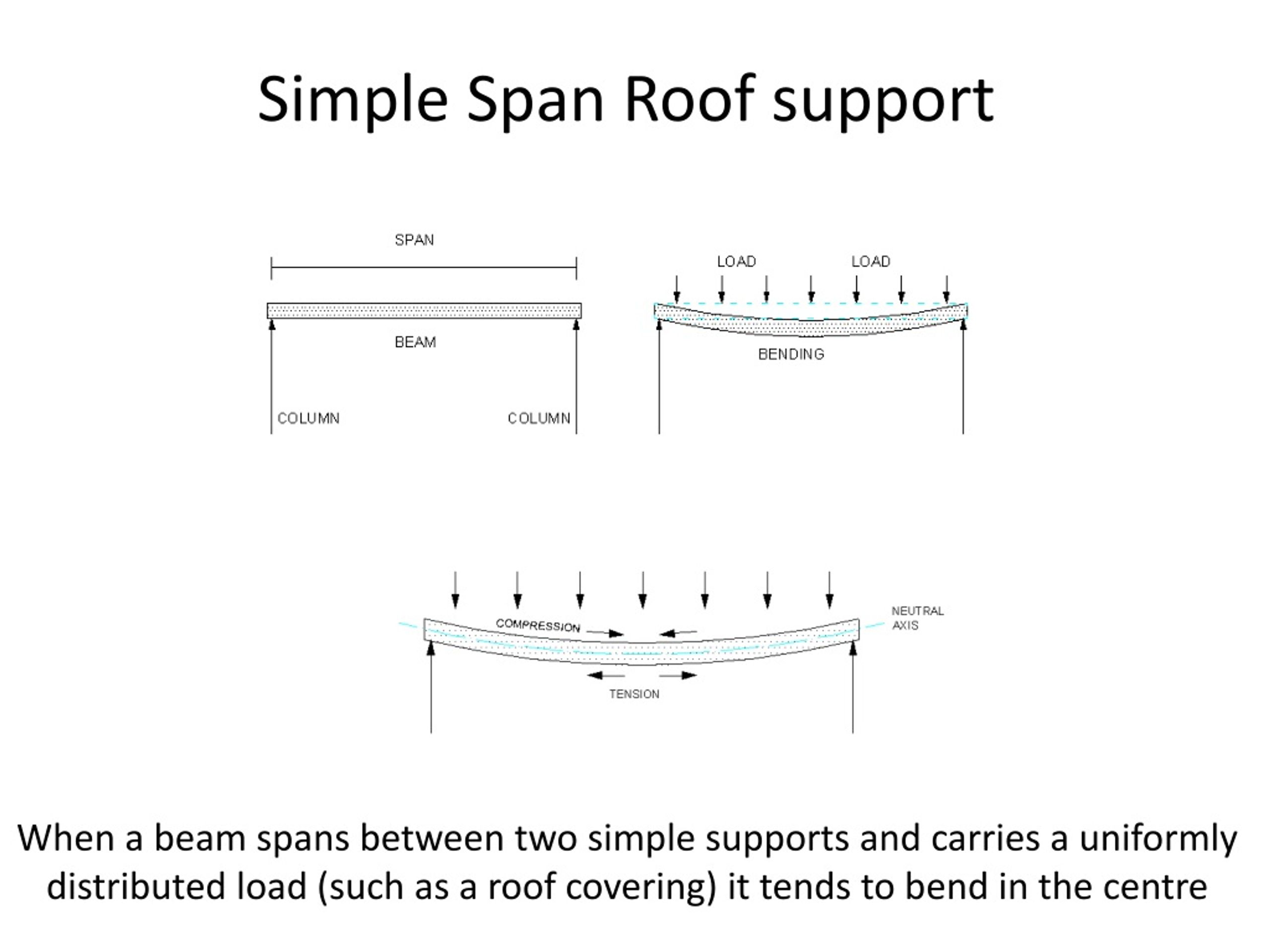 Simple Span Roof support

SPAN

BEAM

COLUMN

COLUMN

LOAD

LOAD

BENDING

COMPRESSION

NEUTRAL AXIS

TENSION

When a beam spans between two simple supports and carries a uniformly distributed load (such as a roof covering) it tends to bend in the centre